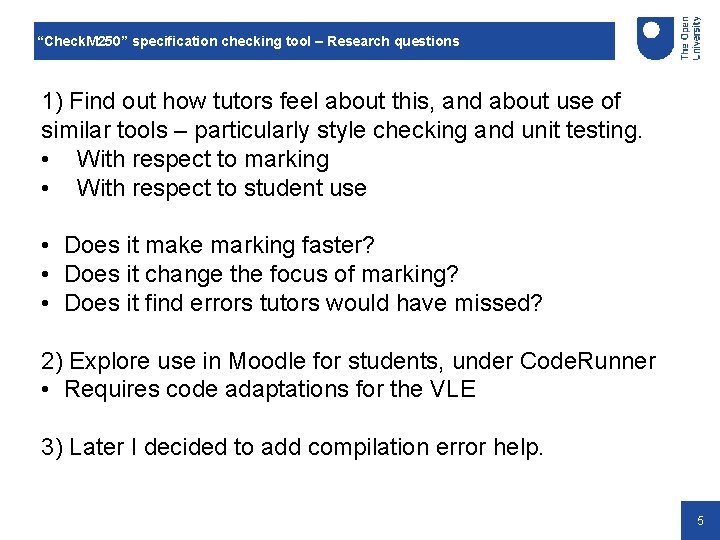 “CheckM250” specification checking tool – Research questions

The Open University

1) Find out how tutors feel about this, and about use of similar tools – particularly style checking and unit testing.
• With respect to marking
• With respect to student use

• Does it make marking faster?
• Does it change the focus of marking?
• Does it find errors tutors would have missed?

2) Explore use in Moodle for students, under CodeRunner
• Requires code adaptations for the VLE

3) Later I decided to add compilation error help.

5